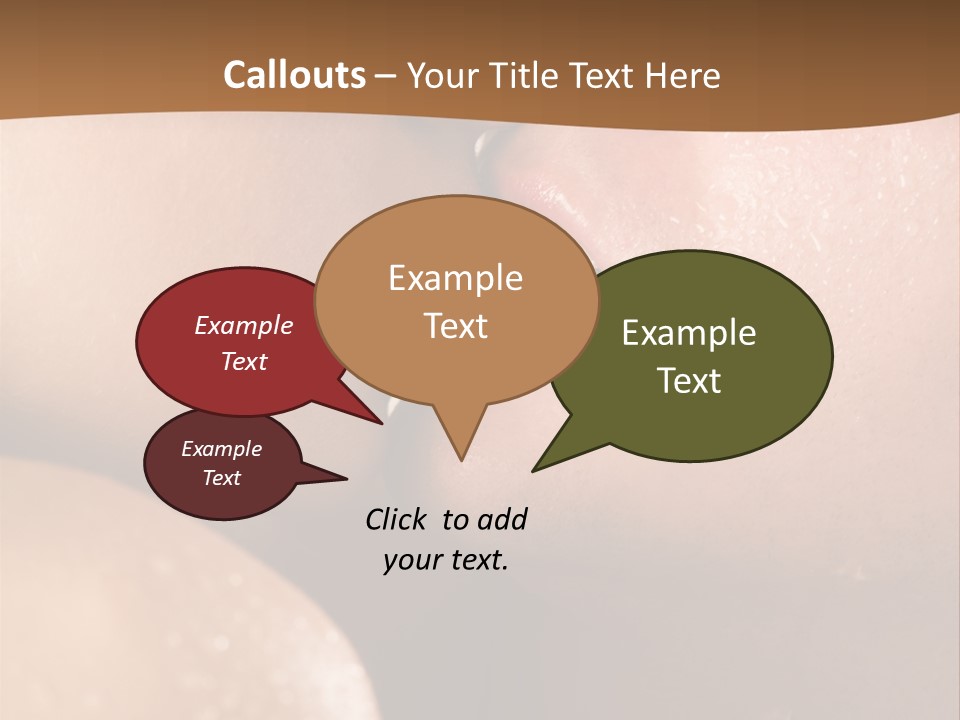 Callouts – Your Title Text Here

Example Text

Example Text

Example Text

Example Text

Click to add your text.